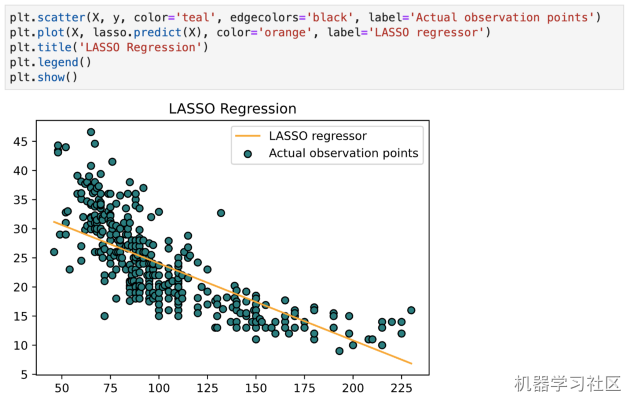 plt.scatter(X, y, color='teal', edgecolors='black', label='Actual observation points')
plt.plot(X, lasso.predict(X), color='orange', label='LASSO regressor')
plt.title('LASSO Regression')
plt.legend()
plt.show()

LASSO Regression

LASSO regressor
Actual observation points

45
40
35
30
25
20
15
10
5

50 75 100 125 150 175 200 225

机器学习社区